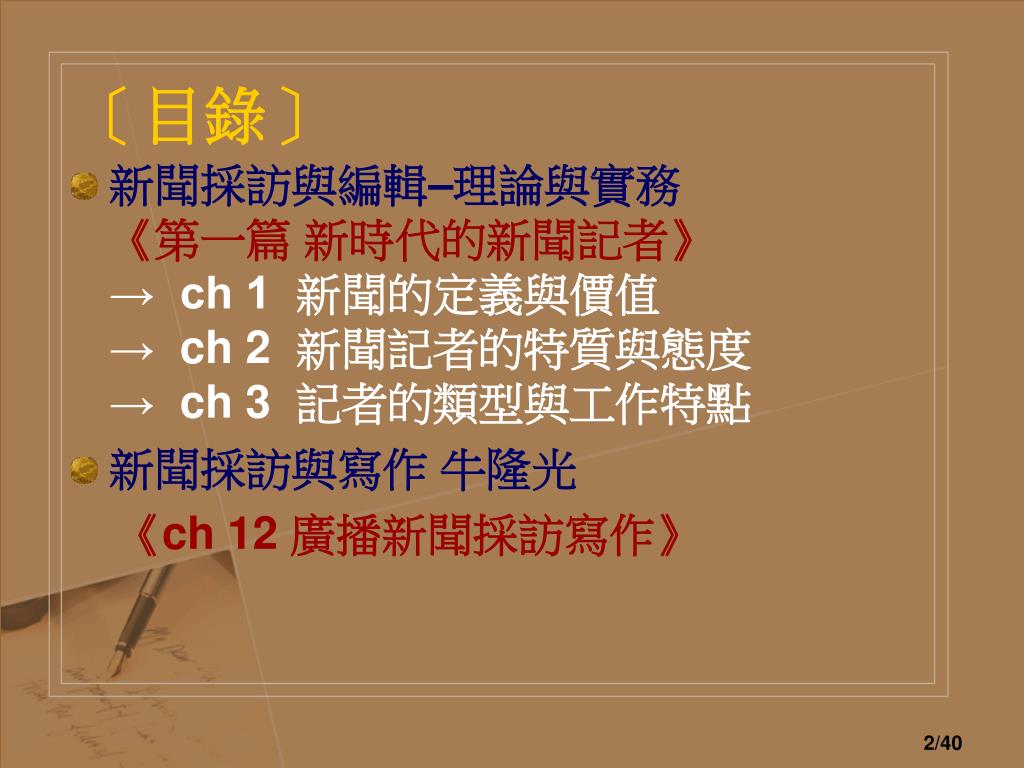 〔目錄〕

新聞採訪與編輯–理論與實務
《第一篇 新時代的新聞記者》
→ ch 1 新聞的定義與價值
→ ch 2 新聞記者的特質與態度
→ ch 3 記者的類型與工作特點

新聞採訪與寫作 牛隆光
《ch 12 廣播新聞採訪寫作》

2/40